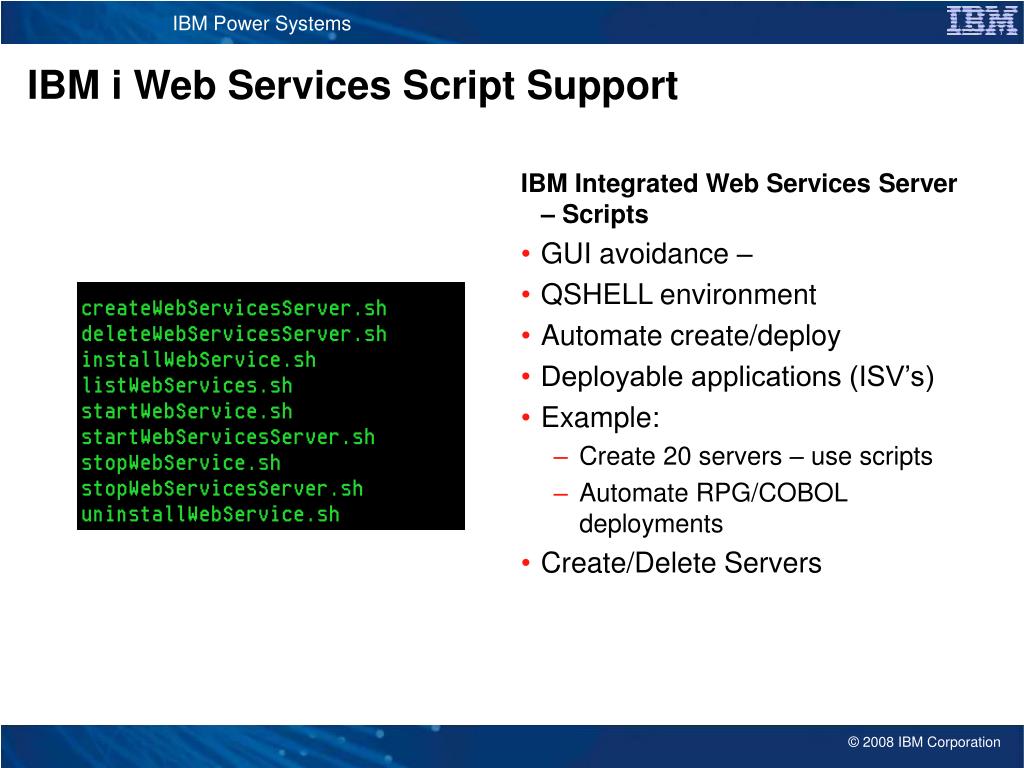 IBM Power Systems

IBM

IBM i Web Services Script Support

createWebServicesServer.sh
deleteWebServicesServer.sh
installWebService.sh
listWebServices.sh
startWebService.sh
startWebServicesServer.sh
stopWebService.sh
stopWebServicesServer.sh
uninstallWebService.sh

IBM Integrated Web Services Server – Scripts

• GUI avoidance –
• QSHELL environment
• Automate create/deploy
• Deployable applications (ISV's)
• Example:
– Create 20 servers – use scripts
– Automate RPG/COBOL deployments
• Create/Delete Servers

© 2008 IBM Corporation